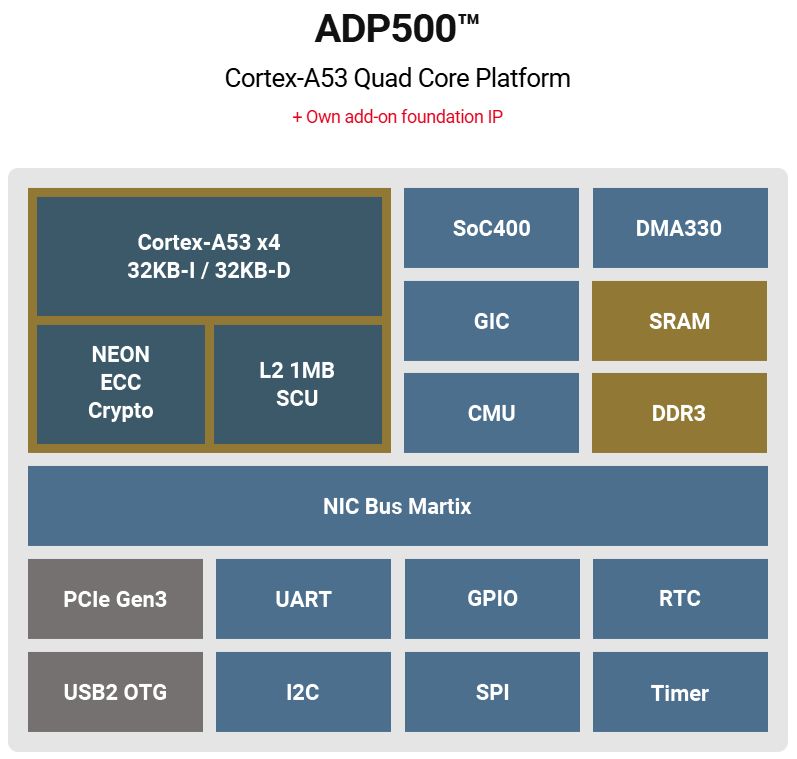 ADP500™

Cortex-A53 Quad Core Platform

+ Own add-on foundation IP

Cortex-A53 x4
32KB-I / 32KB-D

NEON
ECC
Crypto

L2 1MB
SCU

SoC400

DMA330

GIC

SRAM

CMU

DDR3

NIC Bus Martix

PCIe Gen3

UART

GPIO

RTC

USB2 OTG

I2C

SPI

Timer